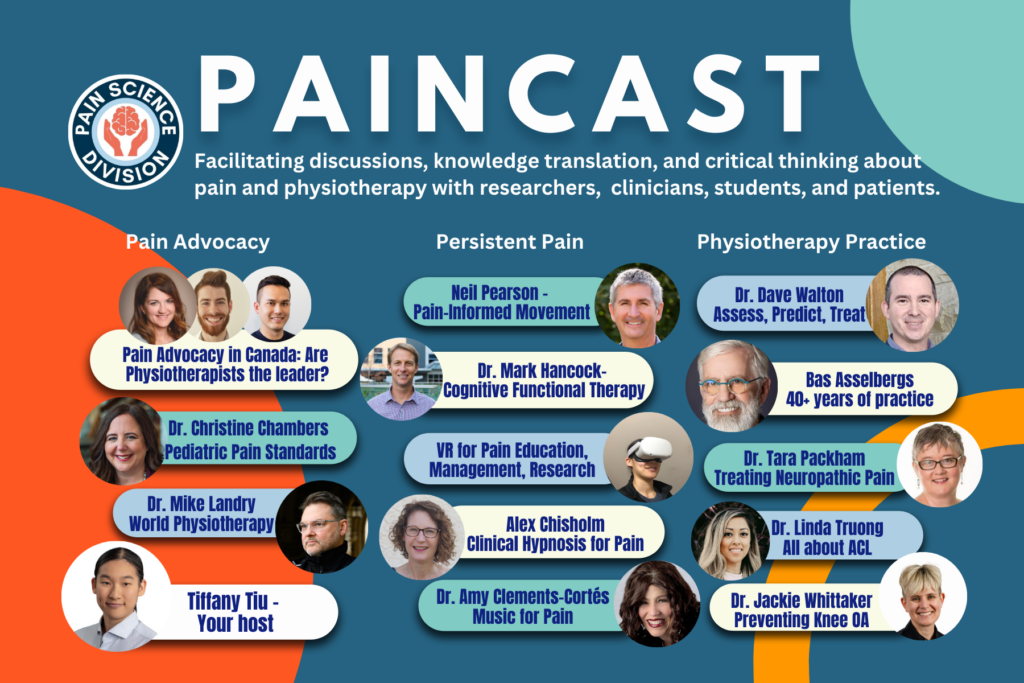 PAIN SCIENCE DIVISION

PAINCAST

Facilitating discussions, knowledge translation, and critical thinking about pain and physiotherapy with researchers, clinicians, students, and patients.

Pain Advocacy

Pain Advocacy in Canada: Are Physiotherapists the leader?

Dr. Christine Chambers
Pediatric Pain Standards

Dr. Mike Landry
World Physiotherapy

Tiffany Tiu - Your host

Persistent Pain

Neil Pearson - Pain-Informed Movement

Dr. Mark Hancock- Cognitive Functional Therapy

VR for Pain Education, Management, Research

Alex Chisholm
Clinical Hypnosis for Pain

Dr. Amy Clements-Cortés
Music for Pain

Physiotherapy Practice

Dr. Dave Walton
Assess, Predict, Treat

Bas Asselbergs
40+ years of practice

Dr. Tara Packham
Treating Neuropathic Pain

Dr. Linda Truong
All about ACL

Dr. Jackie Whittaker
Preventing Knee OA